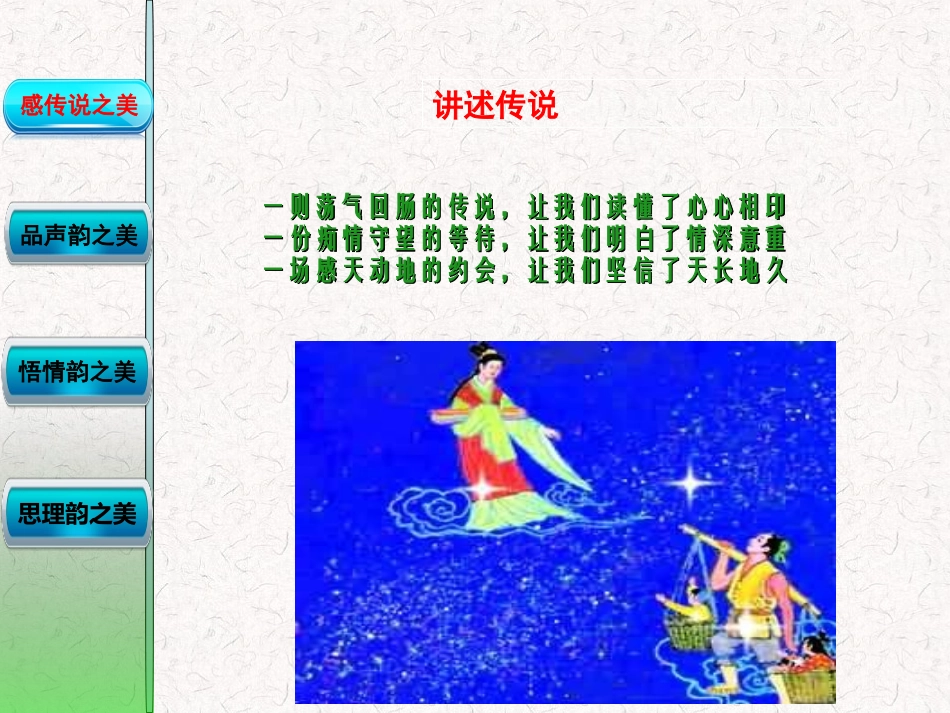 感传说之美

品声韵之美

悟情韵之美

思理韵之美

讲述传说

一则荡气回肠的传说，让我们读懂了心心相印
一份痴情守望的等待，让我们明白了情深意重
一场感天动地的约会，让我们坚信了天长地久